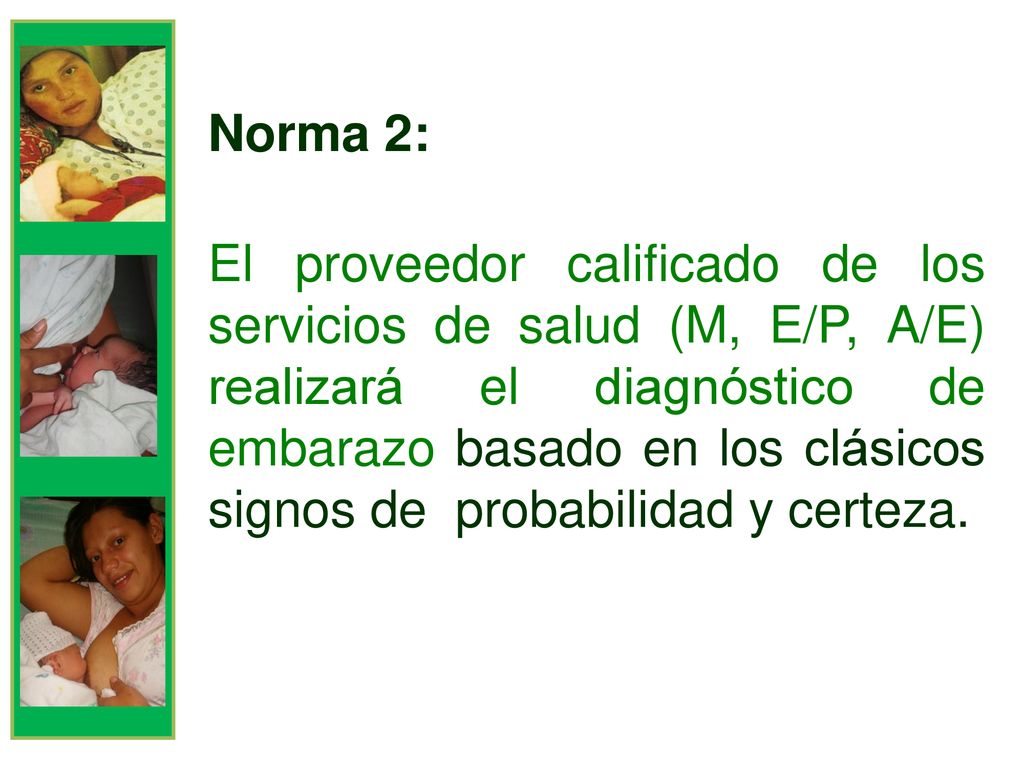 Norma 2:

El proveedor calificado de los servicios de salud (M, E/P, A/E) realizará el diagnóstico de embarazo basado en los clásicos signos de probabilidad y certeza.